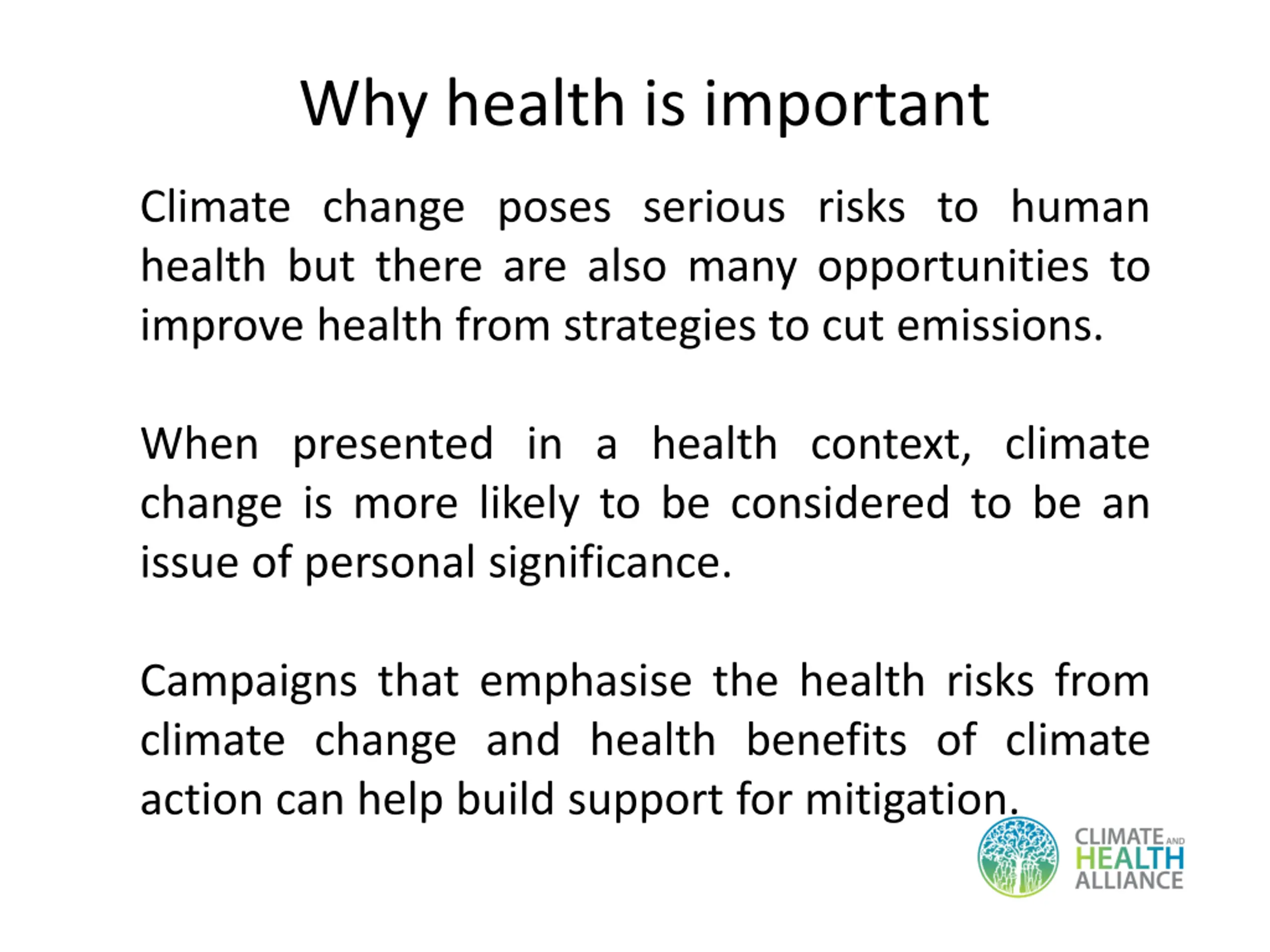 Why health is important

Climate change poses serious risks to human health but there are also many opportunities to improve health from strategies to cut emissions.

When presented in a health context, climate change is more likely to be considered to be an issue of personal significance.

Campaigns that emphasise the health risks from climate change and health benefits of climate action can help build support for mitigation.

CLIMATE AND HEALTH ALLIANCE